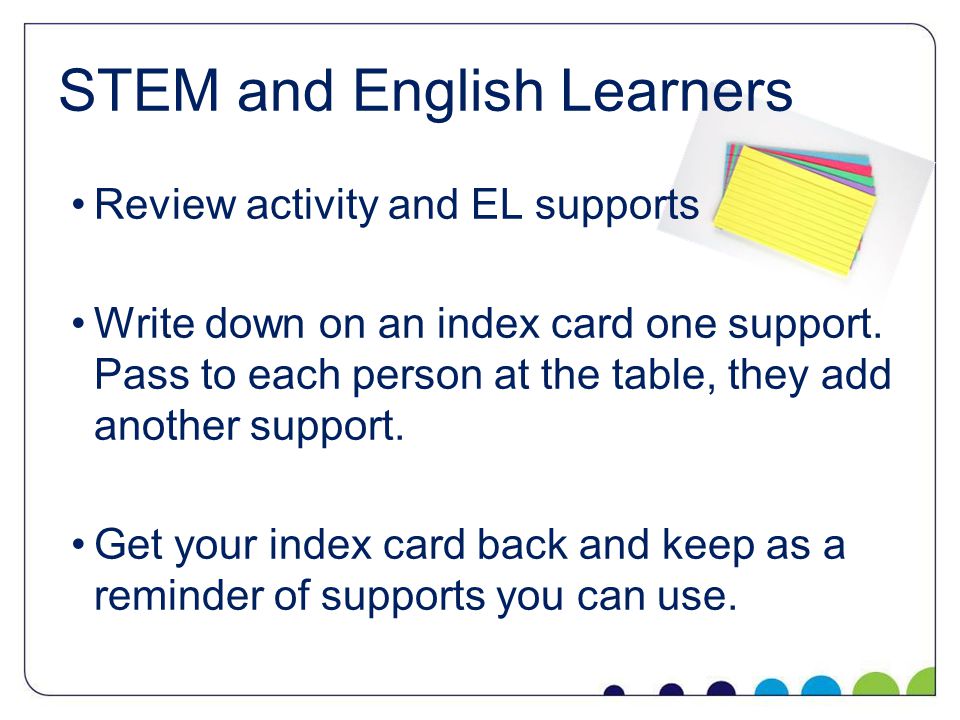 STEM and English Learners

• Review activity and EL supports

• Write down on an index card one support. Pass to each person at the table, they add another support.

• Get your index card back and keep as a reminder of supports you can use.